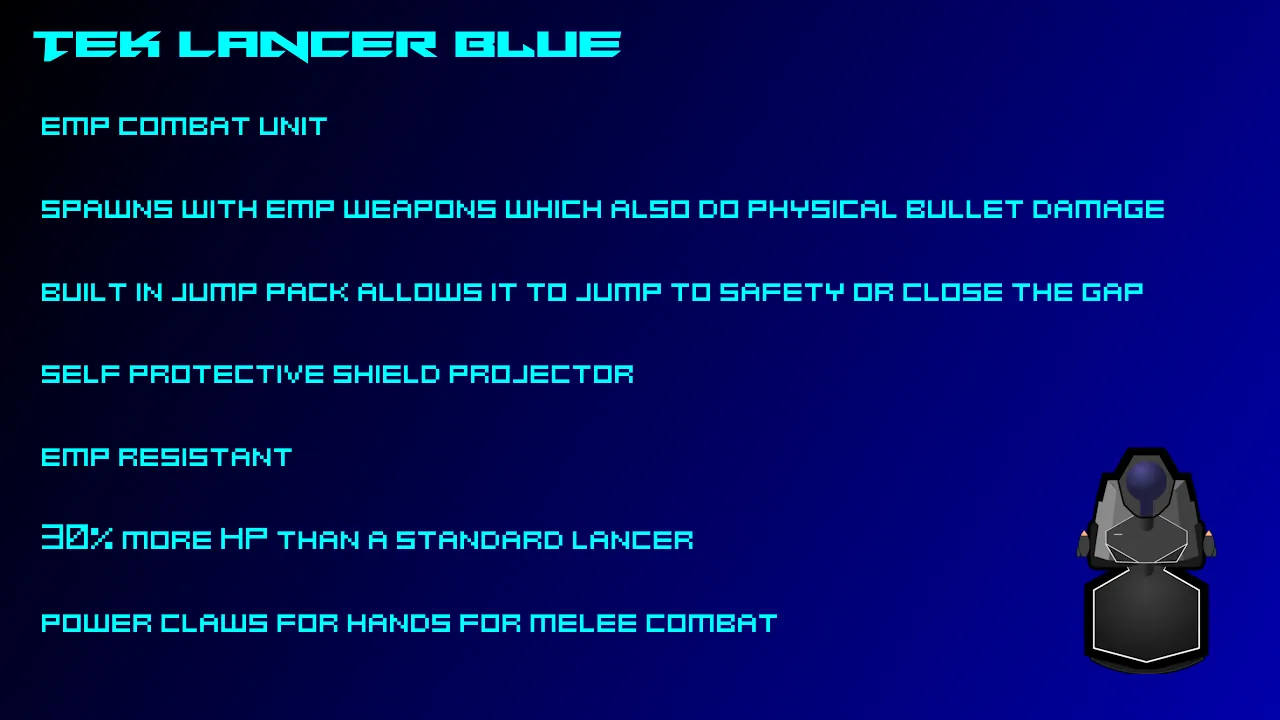 TEK LANCER BLUE

EMP COMBAT UNIT

SPAWNS WITH EMP WEAPONS WHICH ALSO DO PHYSICAL BULLET DAMAGE

BUILT IN JUMP PACK ALLOWS IT TO JUMP TO SAFETY OR CLOSE THE GAP

SELF PROTECTIVE SHIELD PROJECTOR

EMP RESISTANT

30% MORE HP THAN A STANDARD LANCER

POWER CLAWS FOR HANDS FOR MELEE COMBAT